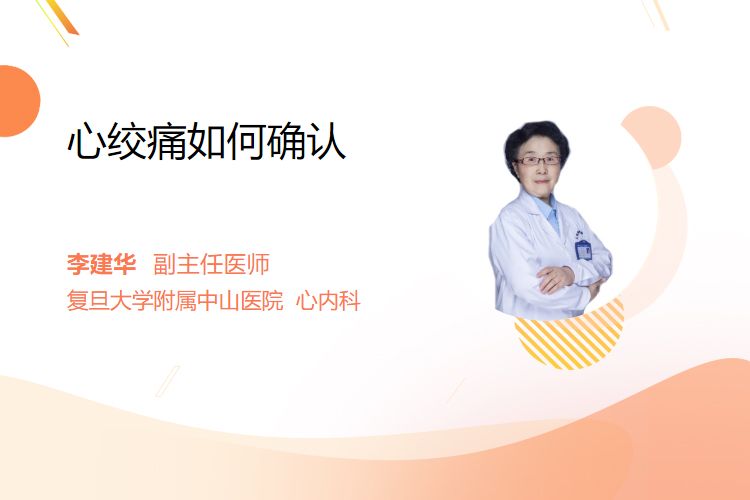 心绞痛如何确认

李建华 副主任医师
复旦大学附属中山医院 心内科